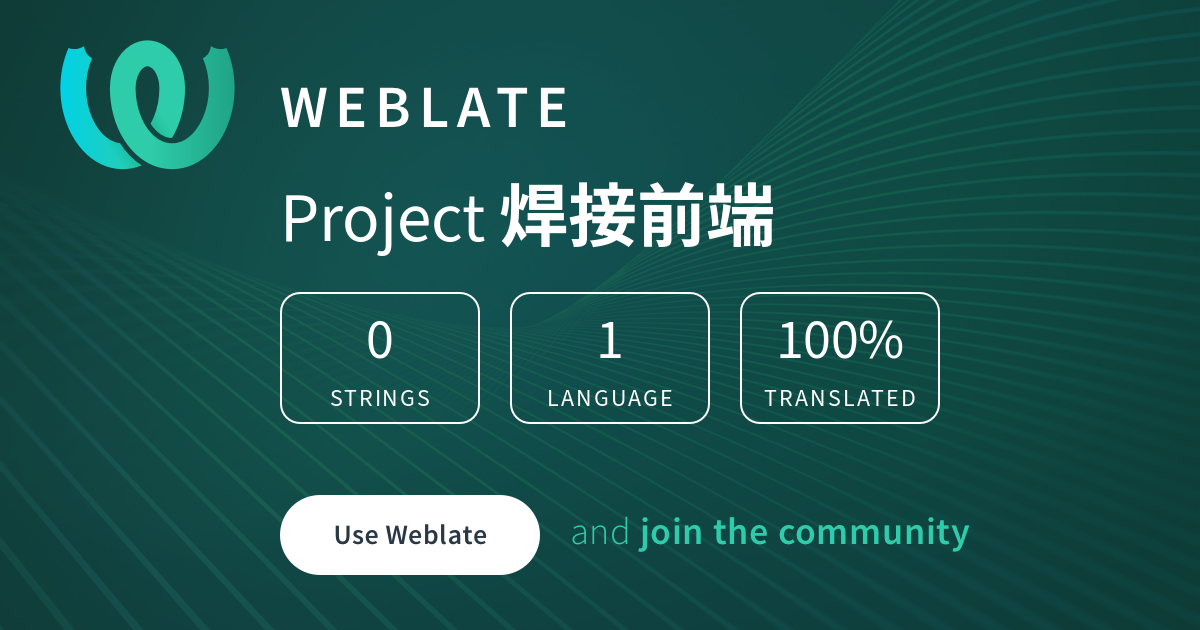 WEBLATE

Project 焊接前端

0
STRINGS

1
LANGUAGE

100%
TRANSLATED

Use Weblate

and join the community